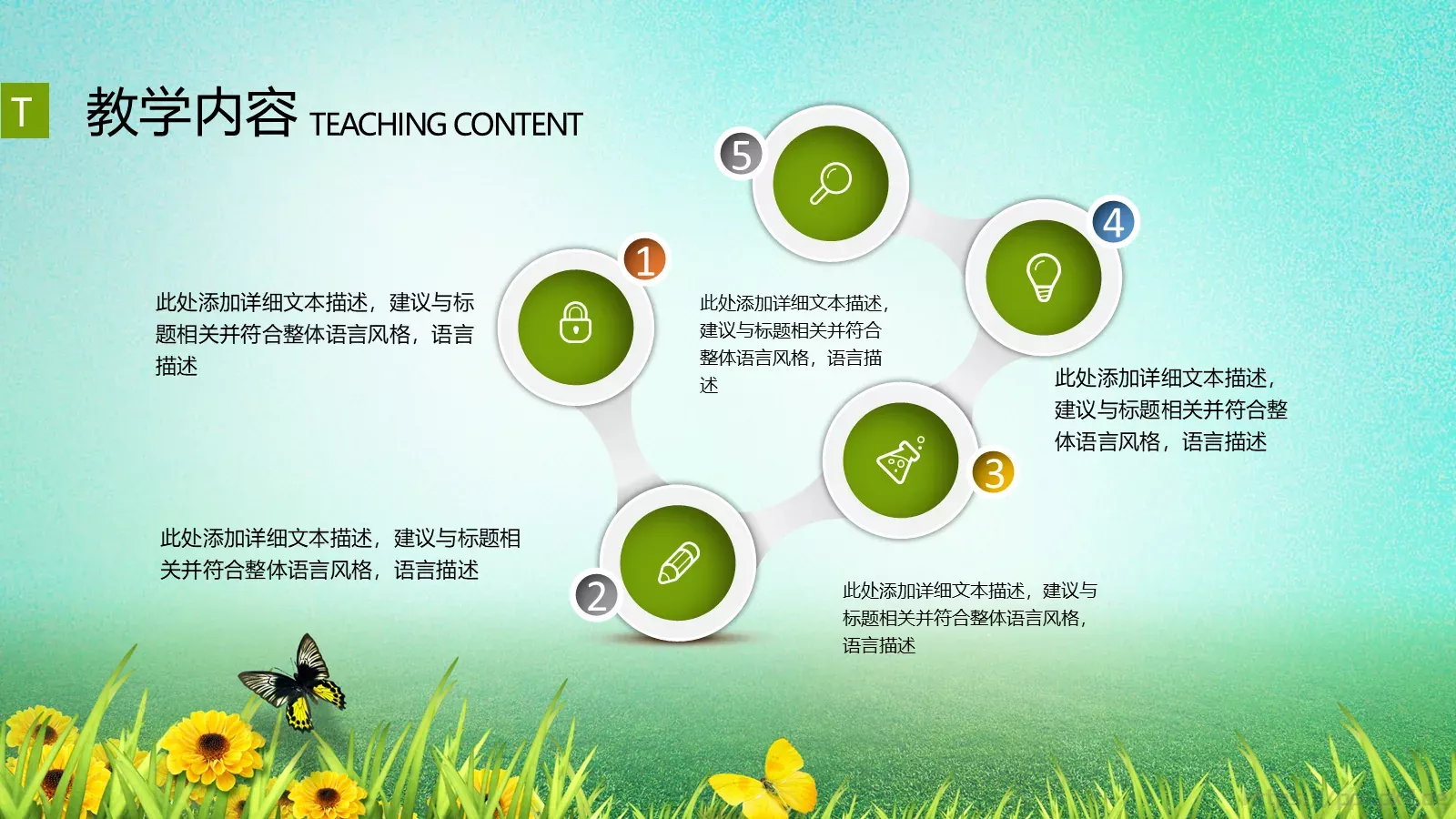 T

教学内容 TEACHING CONTENT

5

4

1

此处添加详细文本描述，建议与标题相关并符合整体语言风格，语言描述

此处添加详细文本描述，建议与标题相关并符合整体语言风格，语言描述

此处添加详细文本描述，建议与标题相关并符合整体语言风格，语言描述

3

此处添加详细文本描述，建议与标题相关并符合整体语言风格，语言描述

2

此处添加详细文本描述，建议与标题相关并符合整体语言风格，语言描述